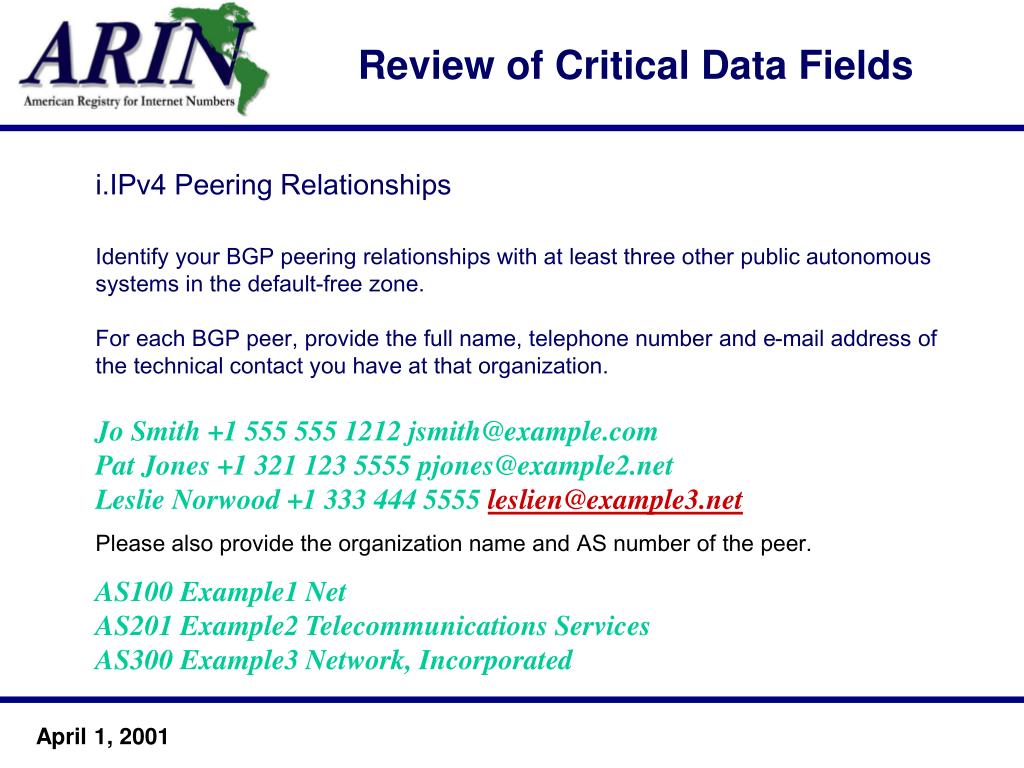 ARIN
American Registry for Internet Numbers

Review of Critical Data Fields

i.IPv4 Peering Relationships

Identify your BGP peering relationships with at least three other public autonomous systems in the default-free zone.

For each BGP peer, provide the full name, telephone number and e-mail address of the technical contact you have at that organization.

Jo Smith +1 555 555 1212 jsmith@example.com
Pat Jones +1 321 123 5555 pjones@example2.net
Leslie Norwood +1 333 444 5555 leslien@example3.net

Please also provide the organization name and AS number of the peer.

AS100 Example1 Net
AS201 Example2 Telecommunications Services
AS300 Example3 Network, Incorporated

April 1, 2001